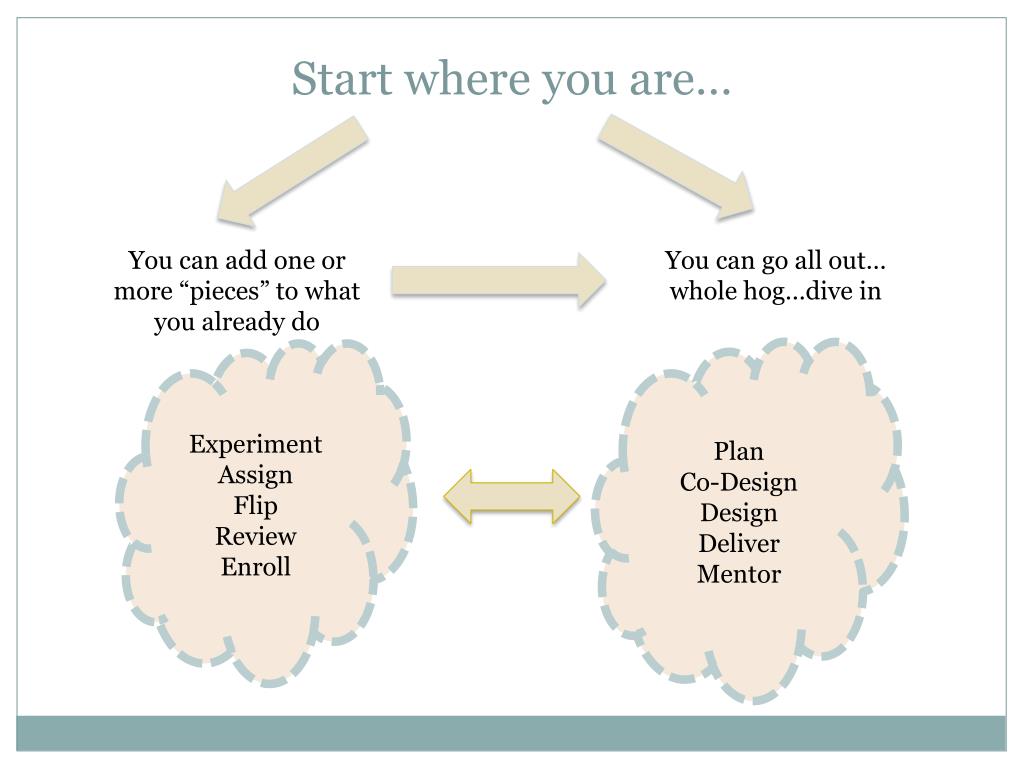 Start where you are…

You can add one or more “pieces” to what you already do

You can go all out… whole hog…dive in

Experiment
Assign
Flip
Review
Enroll

Plan
Co-Design
Design
Deliver
Mentor